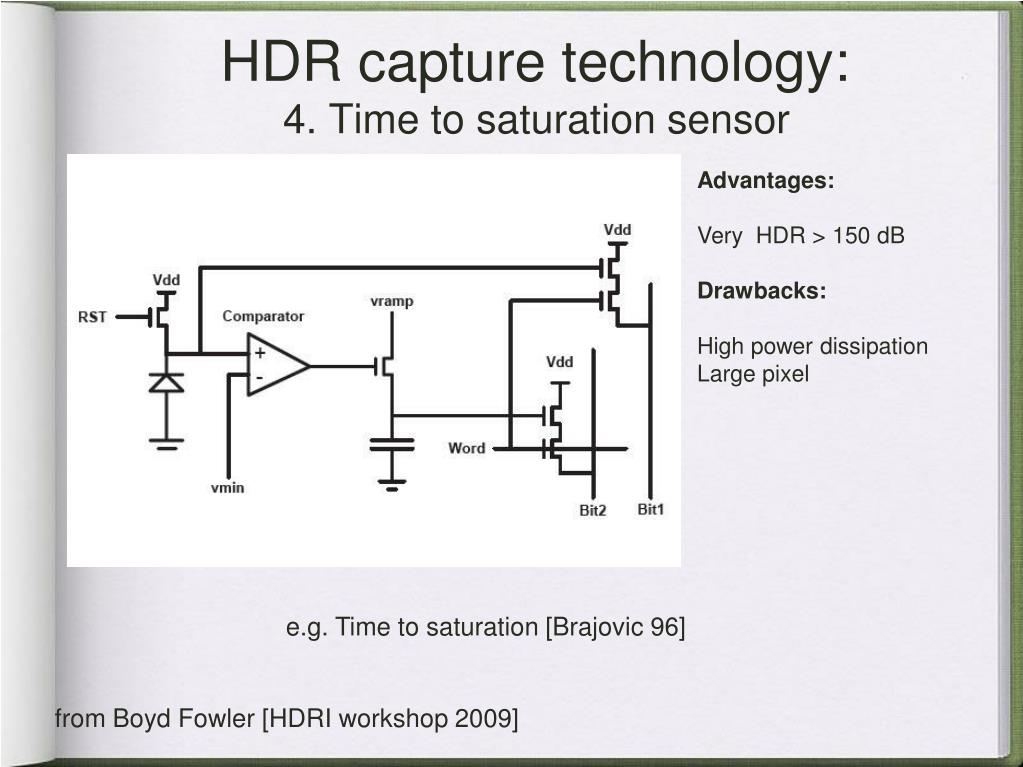 HDR capture technology:
4. Time to saturation sensor

Vdd
RST
Comparator
+
-
vmin
vramp
Vdd
Vdd
Word
Bit2
Bit1

Advantages:

Very HDR > 150 dB

Drawbacks:

High power dissipation
Large pixel

e.g. Time to saturation [Brajovic 96]

from Boyd Fowler [HDRI workshop 2009]